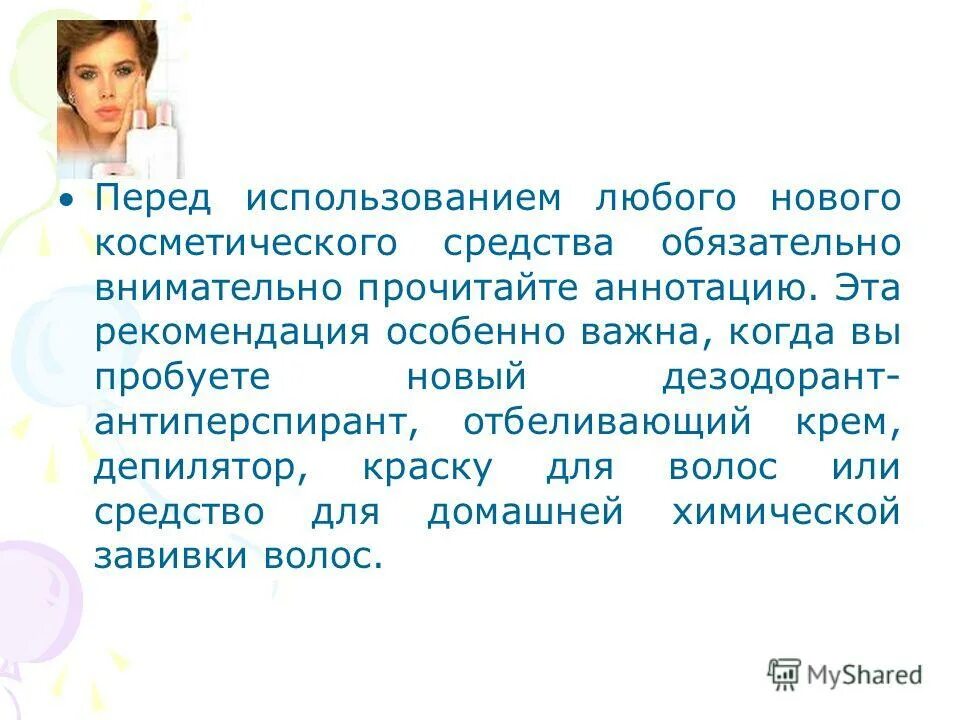 • Перед использованием любого нового косметического средства обязательно внимательно прочитайте аннотацию. Эта рекомендация особенно важна, когда вы пробуете новый дезодорант-антиперспирант, отбеливающий крем, депилятор, краску для волос или средство для домашней химической завивки волос.

MyShared